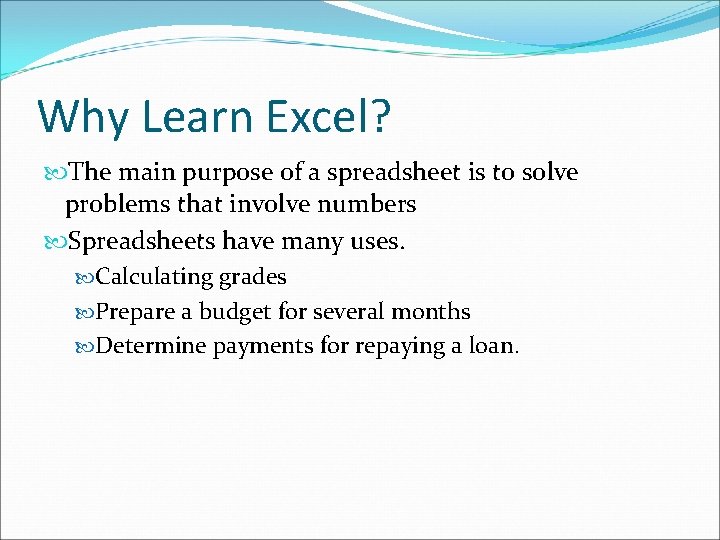 Why Learn Excel?

The main purpose of a spreadsheet is to solve problems that involve numbers

Spreadsheets have many uses.

Calculating grades

Prepare a budget for several months

Determine payments for repaying a loan.